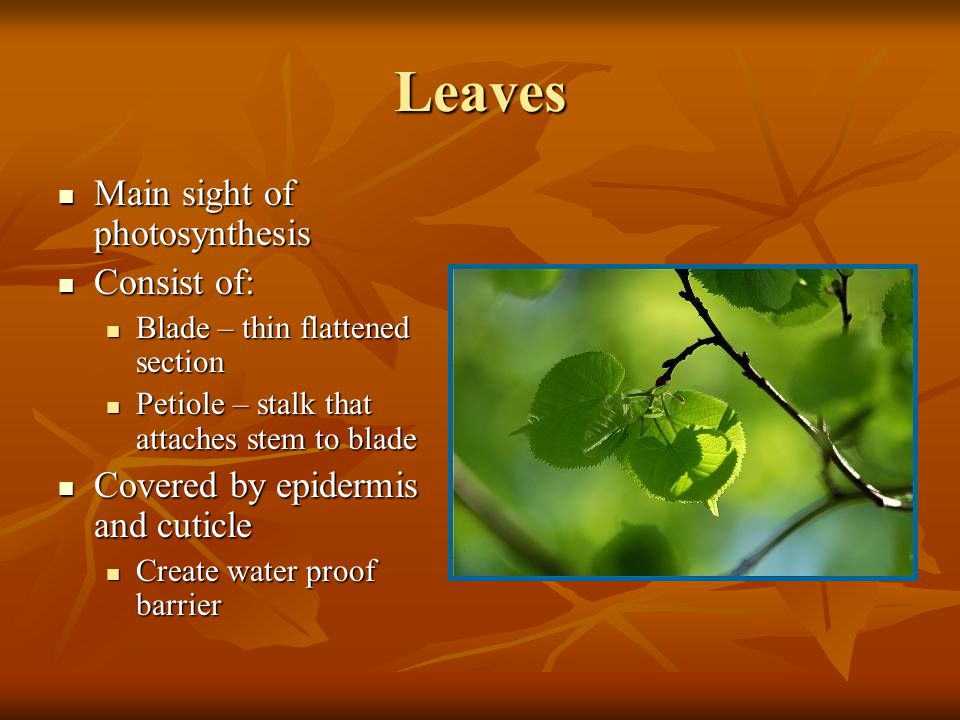 Leaves

- Main sight of photosynthesis
- Consist of:
  - Blade – thin flattened section
  - Petiole – stalk that attaches stem to blade
- Covered by epidermis and cuticle
  - Create water proof barrier